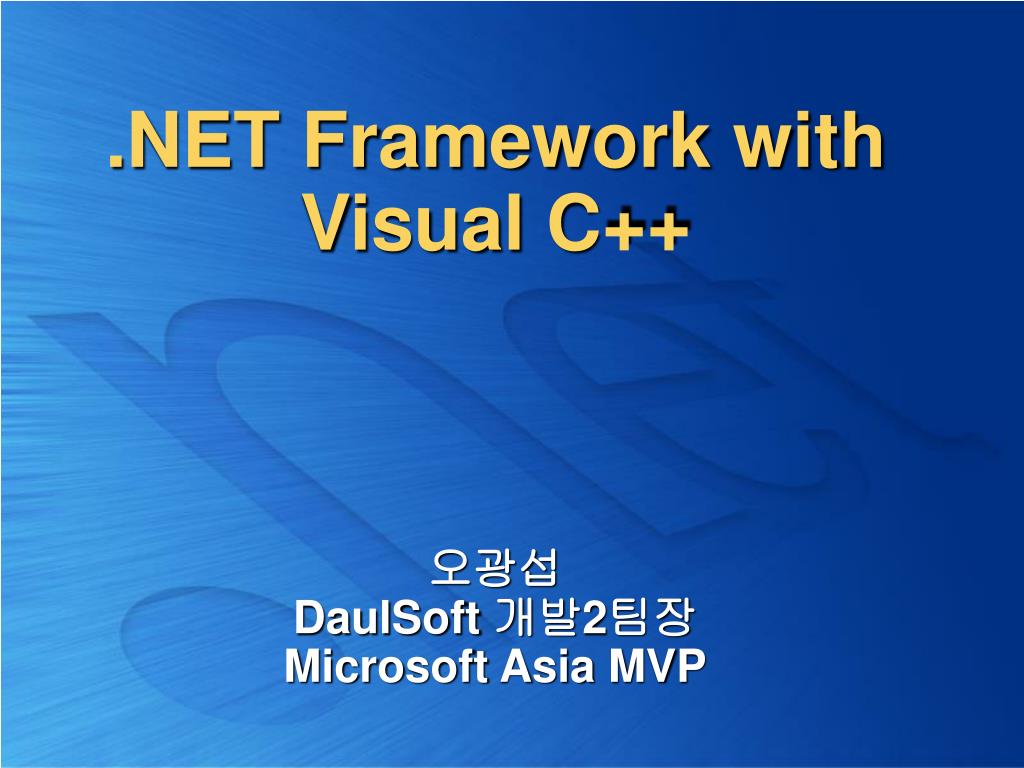 .NET Framework with Visual C++

오광섭
DaulSoft 개발2팀장
Microsoft Asia MVP